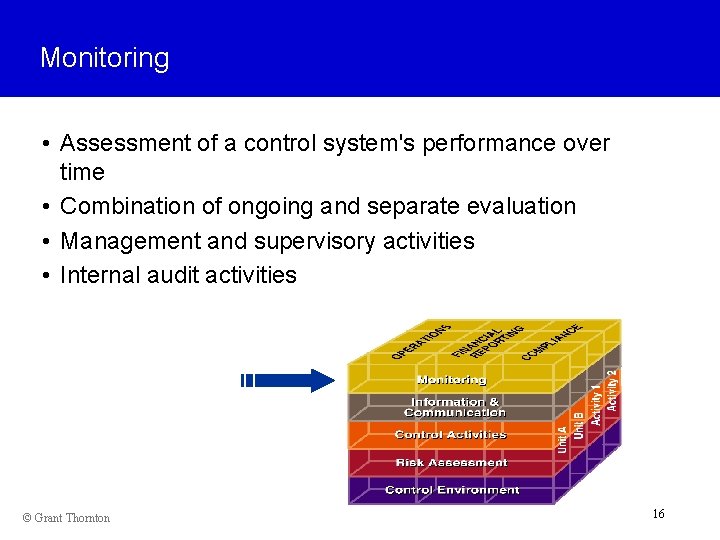 Monitoring

• Assessment of a control system's performance over time
• Combination of ongoing and separate evaluation
• Management and supervisory activities
• Internal audit activities

OPERATIONS
FINANCIAL REPORTING
COMPLIANCE
Monitoring
Information & Communication
Control Activities
Risk Assessment
Control Environment
Unit A
Unit B
Activity 1
Activity 2

© Grant Thornton

16